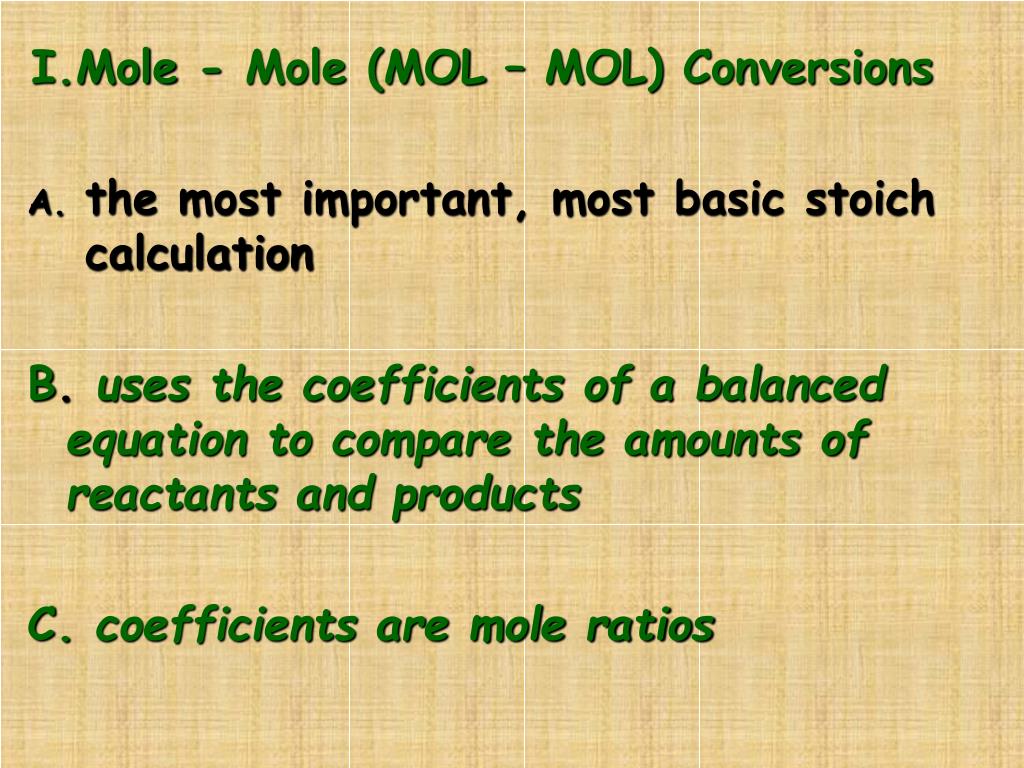 I.Mole - Mole (MOL – MOL) Conversions

A. the most important, most basic stoich calculation

B. uses the coefficients of a balanced equation to compare the amounts of reactants and products

C. coefficients are mole ratios